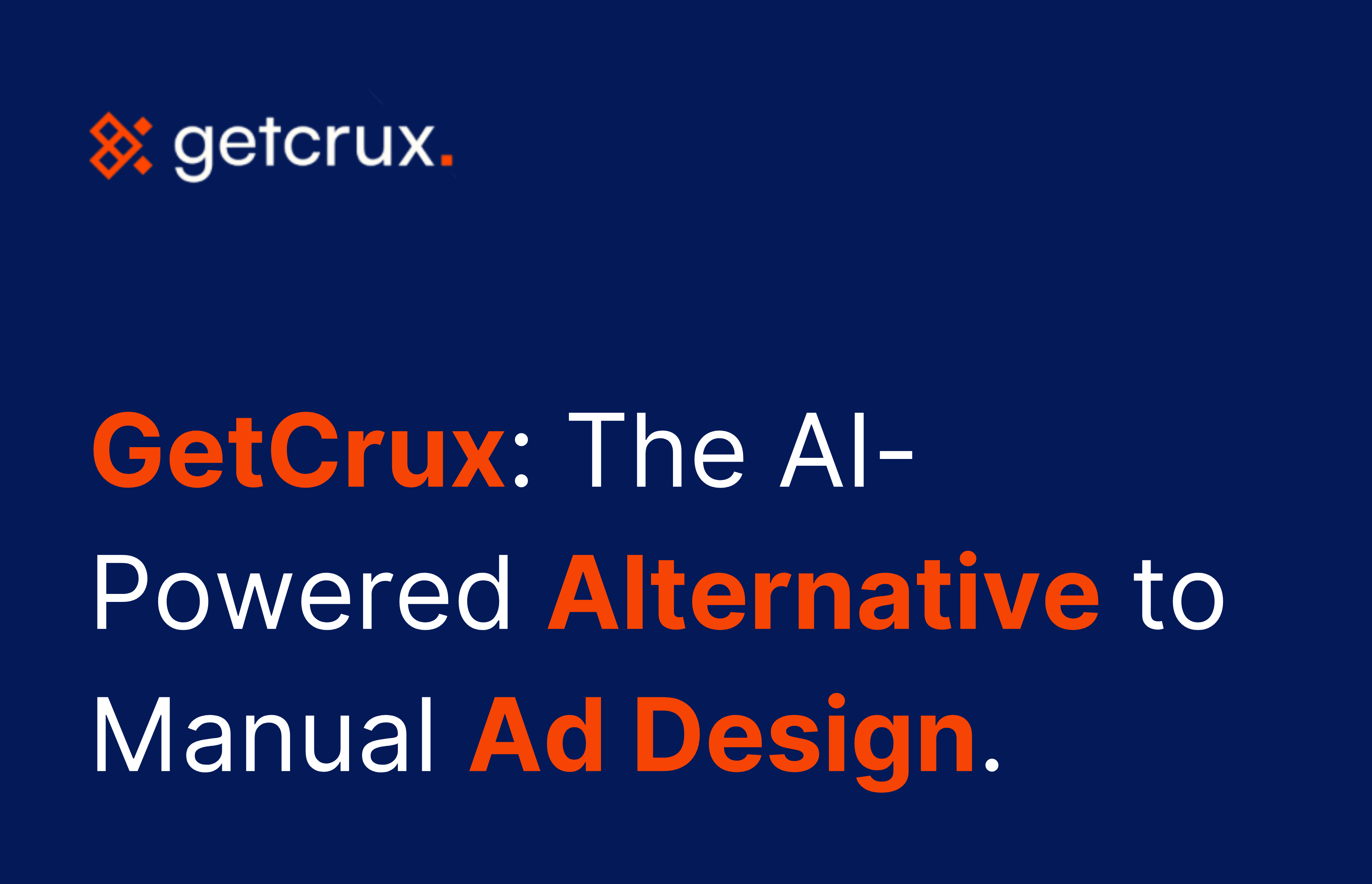 getcrux.

GetCrux: The AI-Powered Alternative to Manual Ad Design.